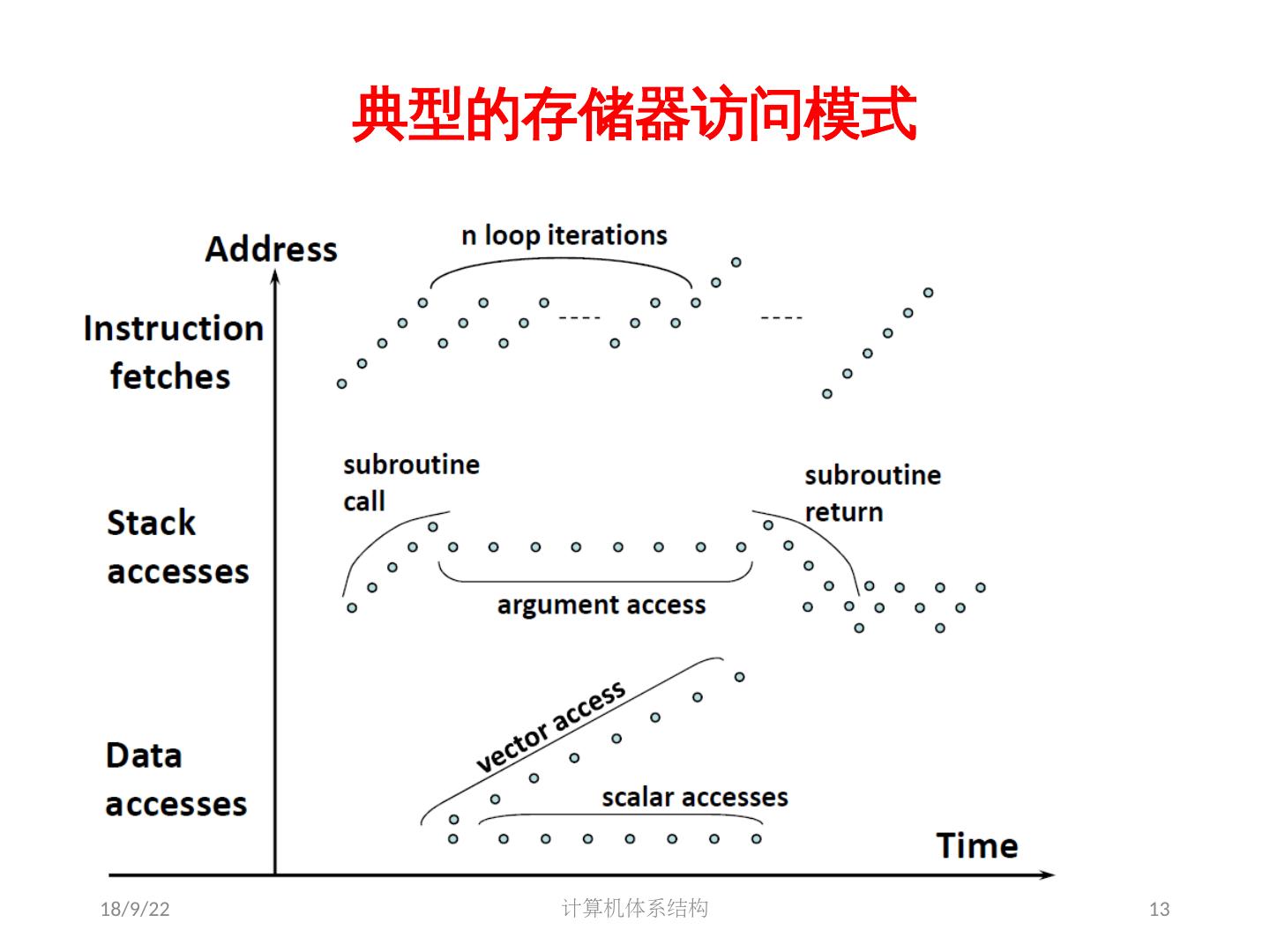 典型的存储器访问模式

Address

n loop iterations

Instruction fetches

subroutine call

subroutine return

Stack accesses

argument access

vector access

Data accesses

scalar accesses

Time

18/9/22

计算机体系结构

13